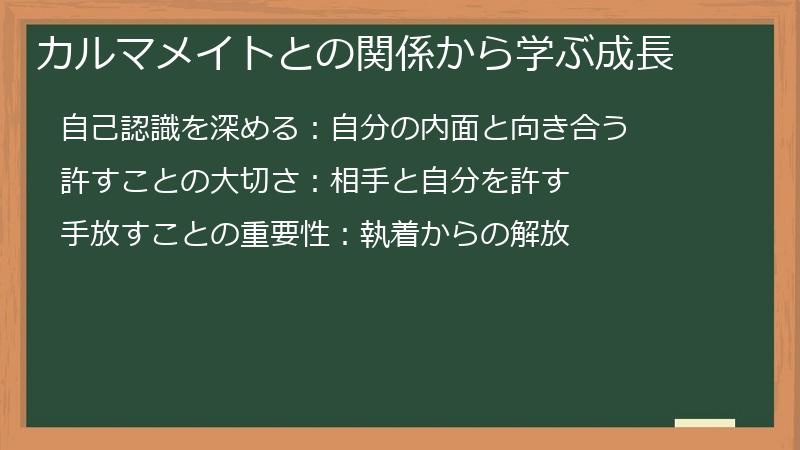 カルマメイトとの関係から学ぶ成長

自己認識を深める：自分の内面と向き合う

許すことの大切さ：相手と自分を許す

手放すことの重要性：執着からの解放